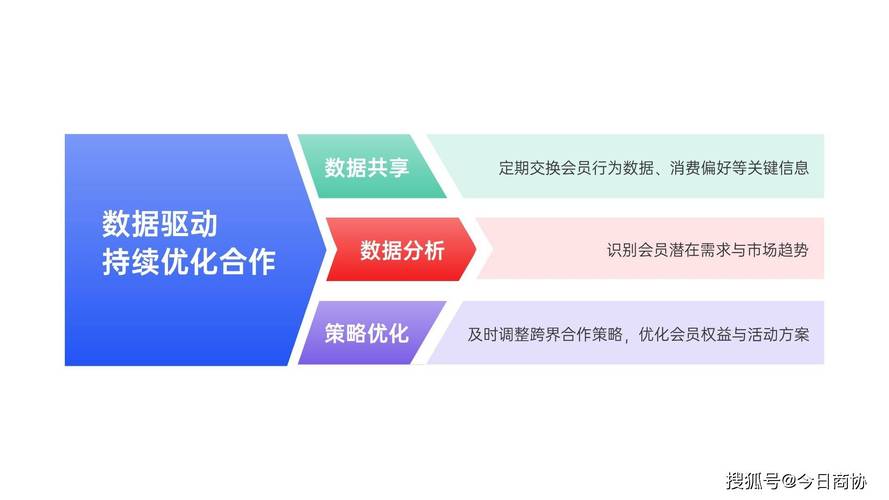 数据驱动
持续优化合作

数据共享

定期交换会员行为数据、消费偏好等关键信息

数据分析

识别会员潜在需求与市场趋势

策略优化

及时调整跨界合作策略，优化会员权益与活动方案

搜狐号@今日商协